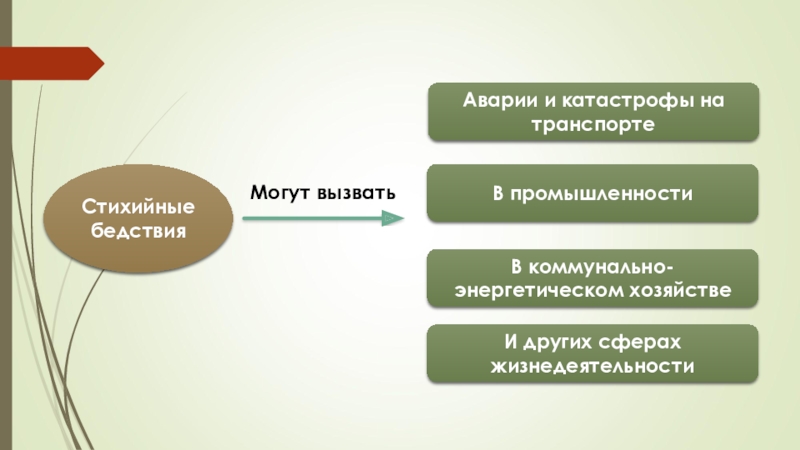 Стихийные бедствия

Могут вызвать

Аварии и катастрофы на транспорте

В промышленности

В коммунально-энергетическом хозяйстве

И других сферах жизнедеятельности